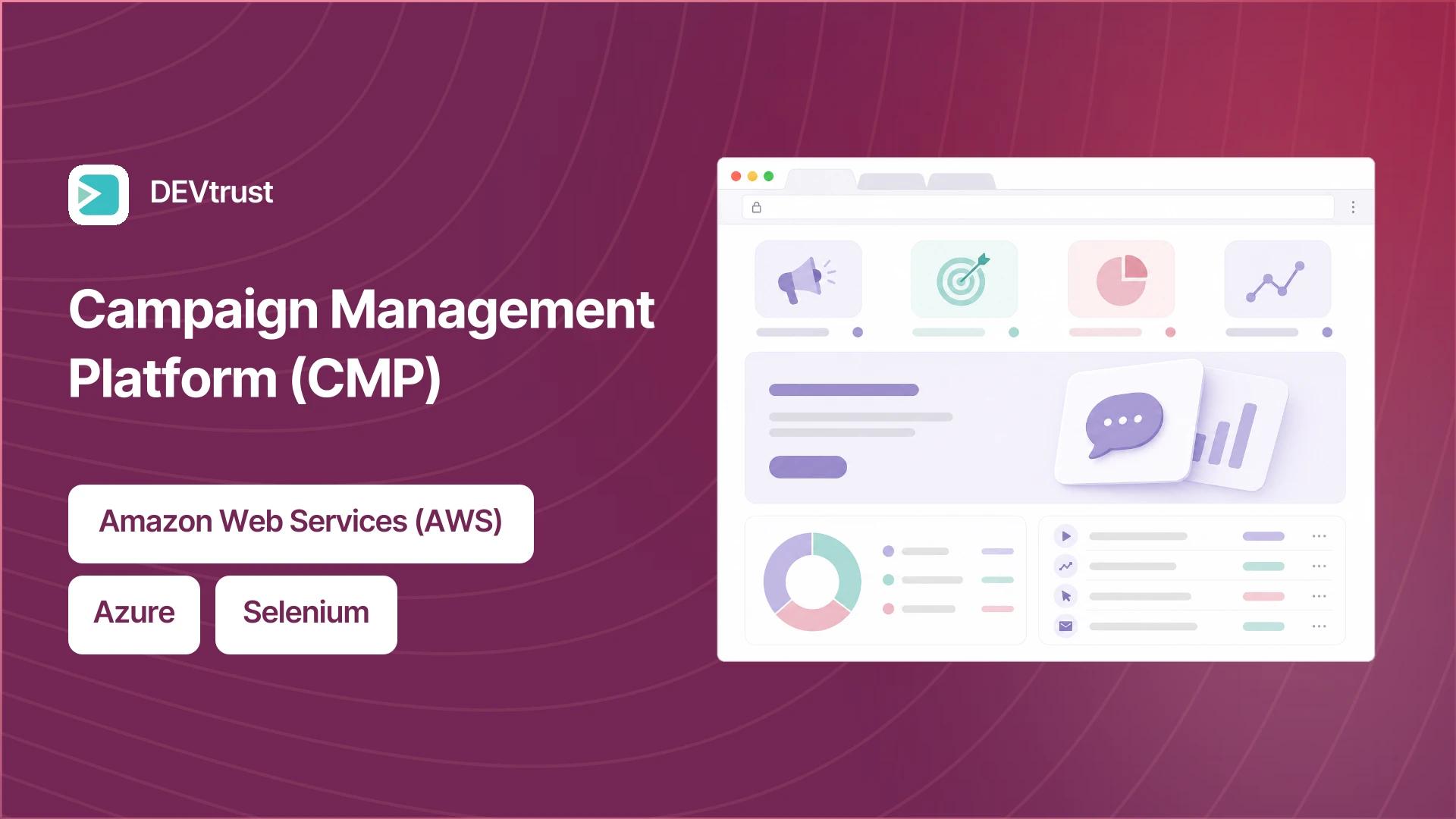 DEVtrust

Campaign Management Platform (CMP)

Amazon Web Services (AWS)

Azure

Selenium